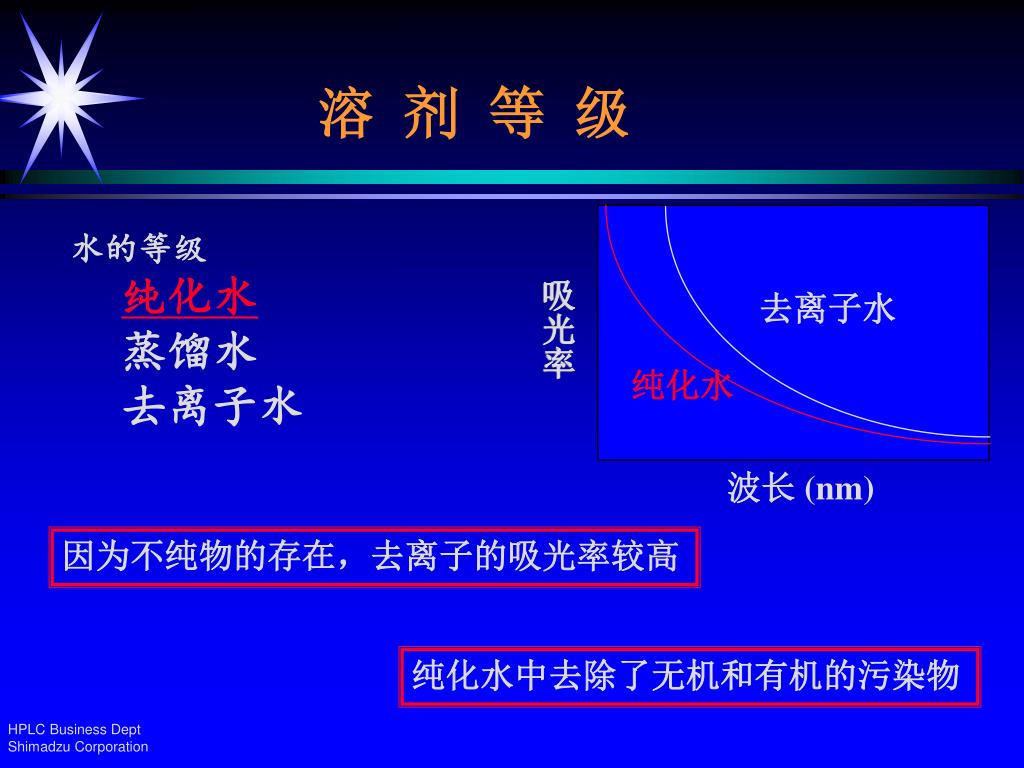 溶 剂 等 级

水的等级

纯化水

蒸馏水

去离子水

吸光率

去离子水

纯化水

波长 (nm)

因为不纯物的存在，去离子的吸光率较高

纯化水中去除了无机和有机的污染物

HPLC Business Dept
Shimadzu Corporation